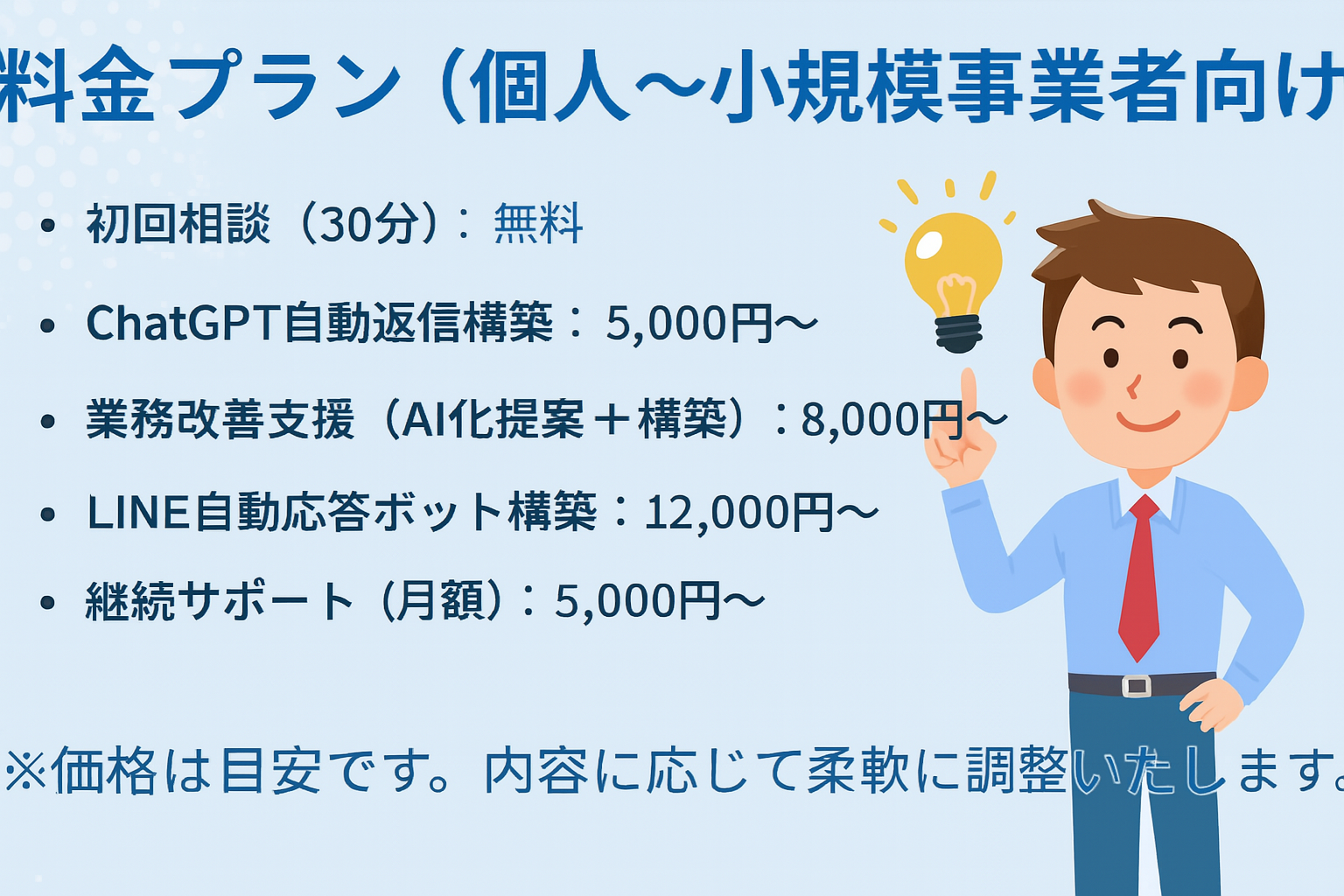 料金プラン（個人～小規模事業者向け

• 初回相談（30分）：無料

• ChatGPT自動返信構築：5,000円～

• 業務改善支援（AI化提案＋構築）：8,000円～

• LINE自動応答ボット構築：12,000円～

• 継続サポート（月額）：5,000円～

※価格は目安です。内容に応じて柔軟に調整いたします。